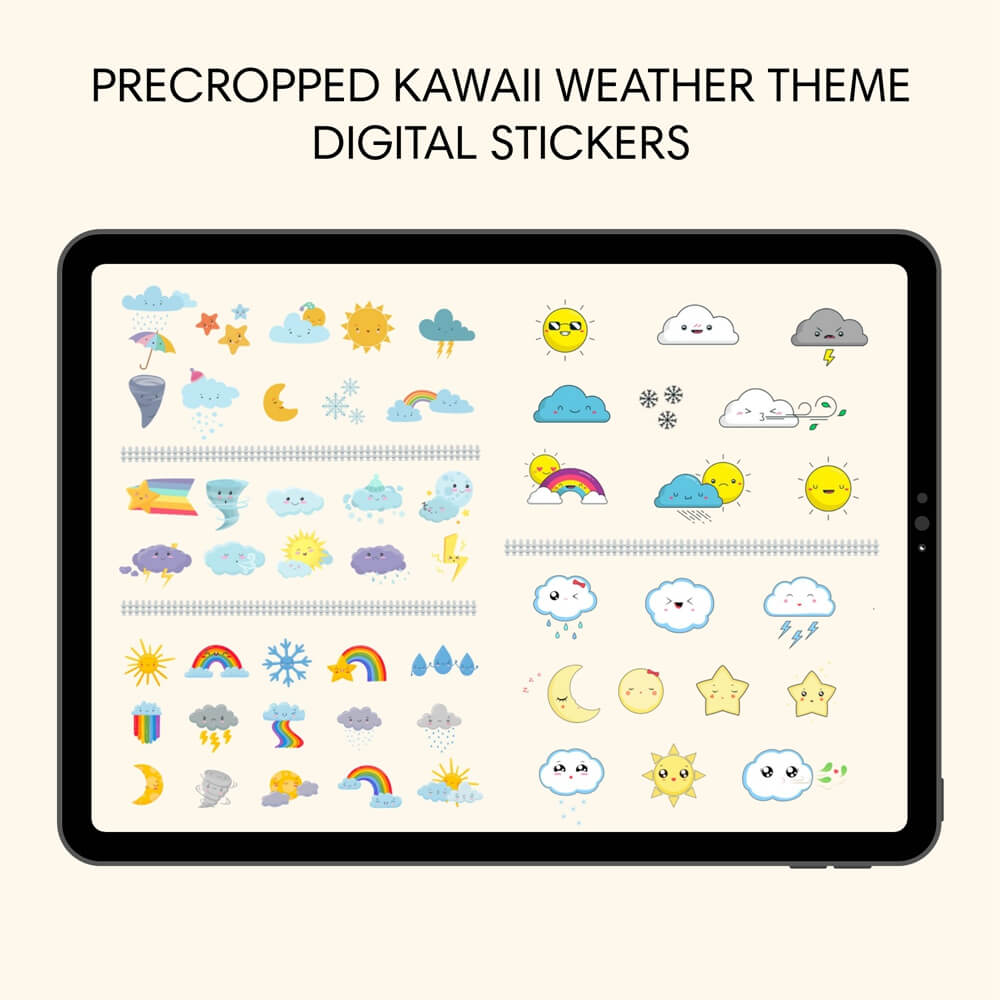 PRECROPPED KAWAII WEATHER THEME DIGITAL STICKERS